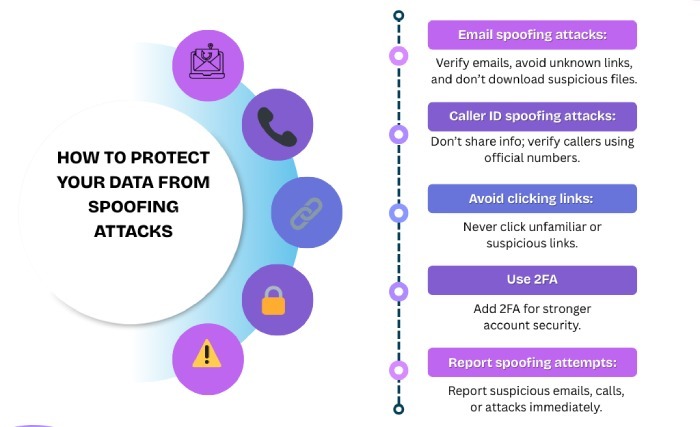 HOW TO PROTECT YOUR DATA FROM SPOOFING ATTACKS

Email spoofing attacks:

Verify emails, avoid unknown links, and don't download suspicious files.

Caller ID spoofing attacks:

Don't share info; verify callers using official numbers.

Avoid clicking links:

Never click unfamiliar or suspicious links.

Use 2FA

Add 2FA for stronger account security.

Report spoofing attempts:

Report suspicious emails, calls, or attacks immediately.